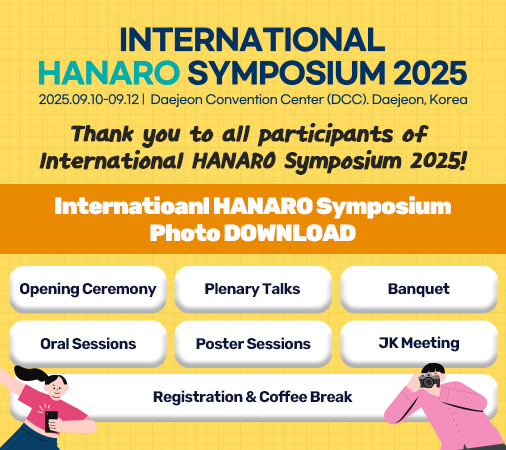 INTERNATIONAL
HANARO SYMPOSIUM 2025
2025.09.10-09.12 | Daejeon Convention Center (DCC). Daejeon, Korea

Thank you to all participants of International HANARO Symposium 2025!

Internatioanl HANARO Symposium Photo DOWNLOAD

Opening Ceremony
Plenary Talks
Banquet
Oral Sessions
Poster Sessions
JK Meeting
Registration & Coffee Break